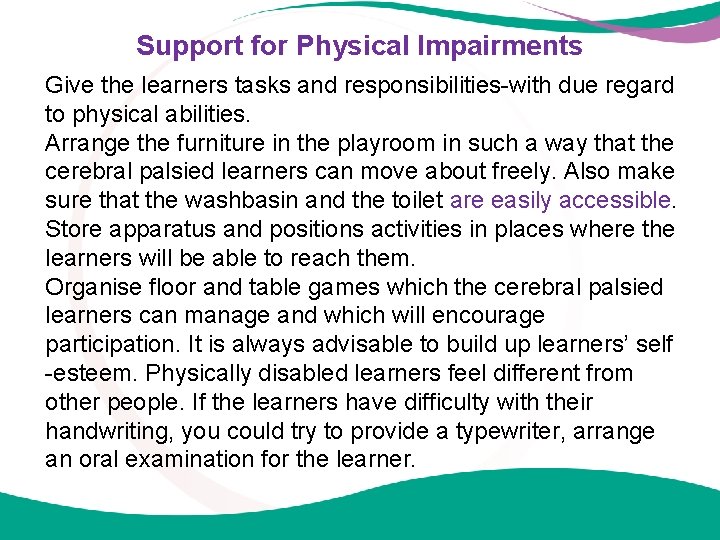 Support for Physical Impairments

Give the learners tasks and responsibilities-with due regard to physical abilities.
Arrange the furniture in the playroom in such a way that the cerebral palsied learners can move about freely. Also make sure that the washbasin and the toilet are easily accessible.
Store apparatus and positions activities in places where the learners will be able to reach them.
Organise floor and table games which the cerebral palsied learners can manage and which will encourage participation. It is always advisable to build up learners' self -esteem. Physically disabled learners feel different from other people. If the learners have difficulty with their handwriting, you could try to provide a typewriter, arrange an oral examination for the learner.